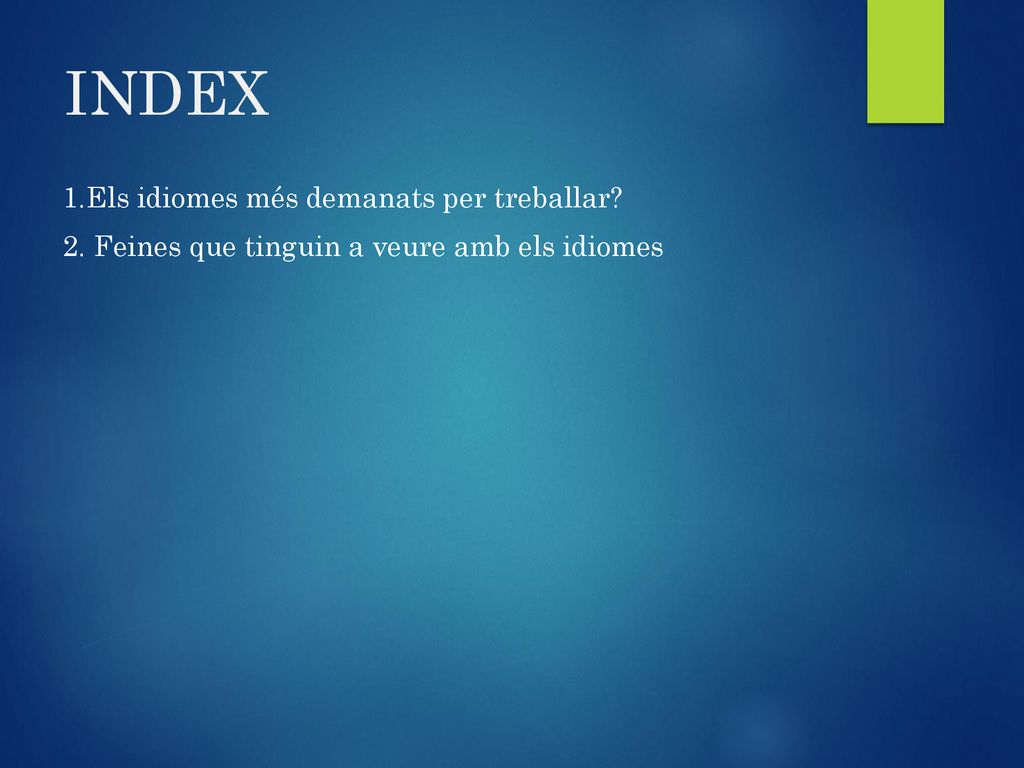 INDEX

1.Els idiomes més demanats per treballar?

2. Feines que tinguin a veure amb els idiomes